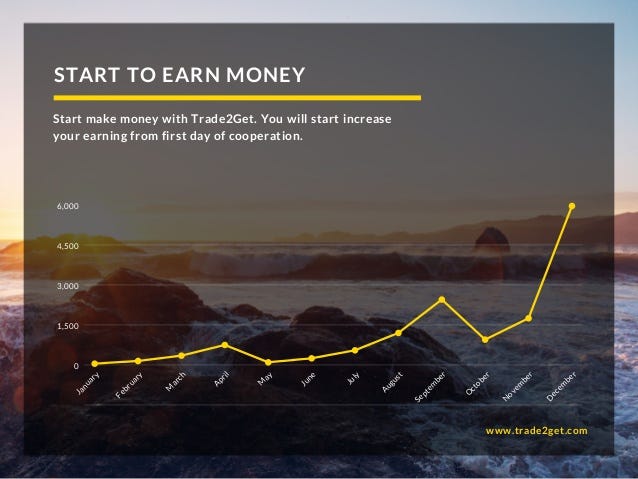 START TO EARN MONEY

Start make money with Trade2Get. You will start increase your earning from first day of cooperation.

6,000
4,500
3,000
1,500
0

January
February
March
April
May
June
July
August
September
October
November
December

www.trade2get.com